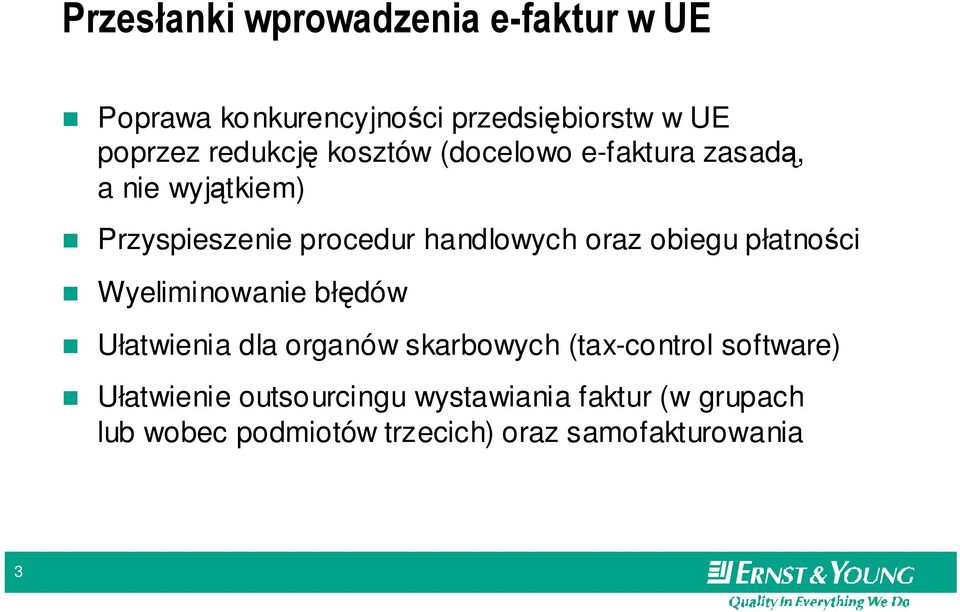 Przesłanki wprowadzenia e-faktur w UE

Poprawa konkurencyjności przedsiębiorstw w UE poprzez redukcję kosztów (docelowo e-faktura zasadą, a nie wyjątkiem)

Przyspieszenie procedur handlowych oraz obiegu płatności

Wyeliminowanie błędów

Ułatwienia dla organów skarbowych (tax-control software)

Ułatwienie outsourcingu wystawiania faktur (w grupach lub wobec podmiotów trzecich) oraz samofakturowania

3

ERNST & YOUNG
Quality In Everything We Do